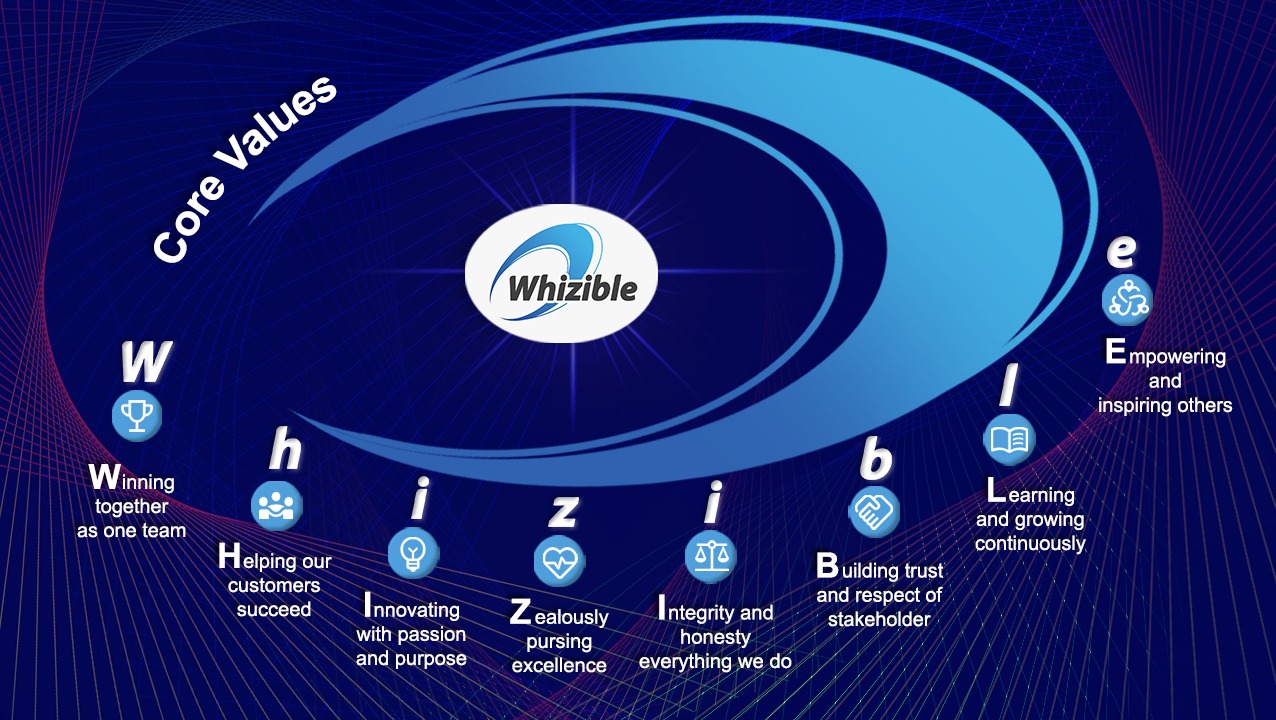 Core Values

Whizible

W

Winning together as one team

h

Helping our customers succeed

i

Innovating with passion and purpose

z

Zealously pursing excellence

i

Integrity and honesty everything we do

b

Building trust and respect of stakeholder

l

Learning and growing continuously

e

Empowering and inspiring others